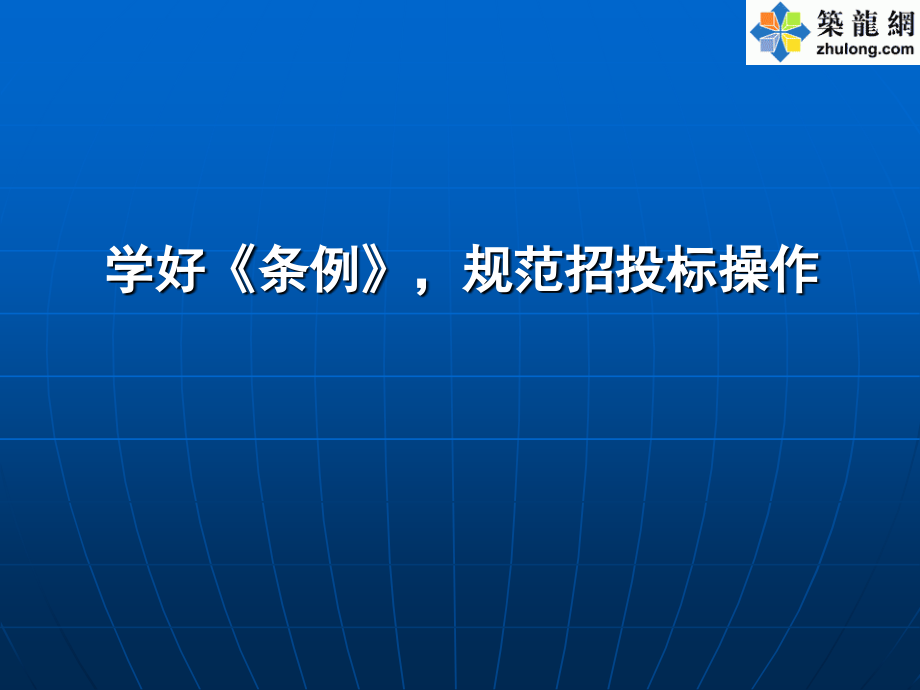 築龍網
zhulong.com

学好《条例》，规范招投标操作